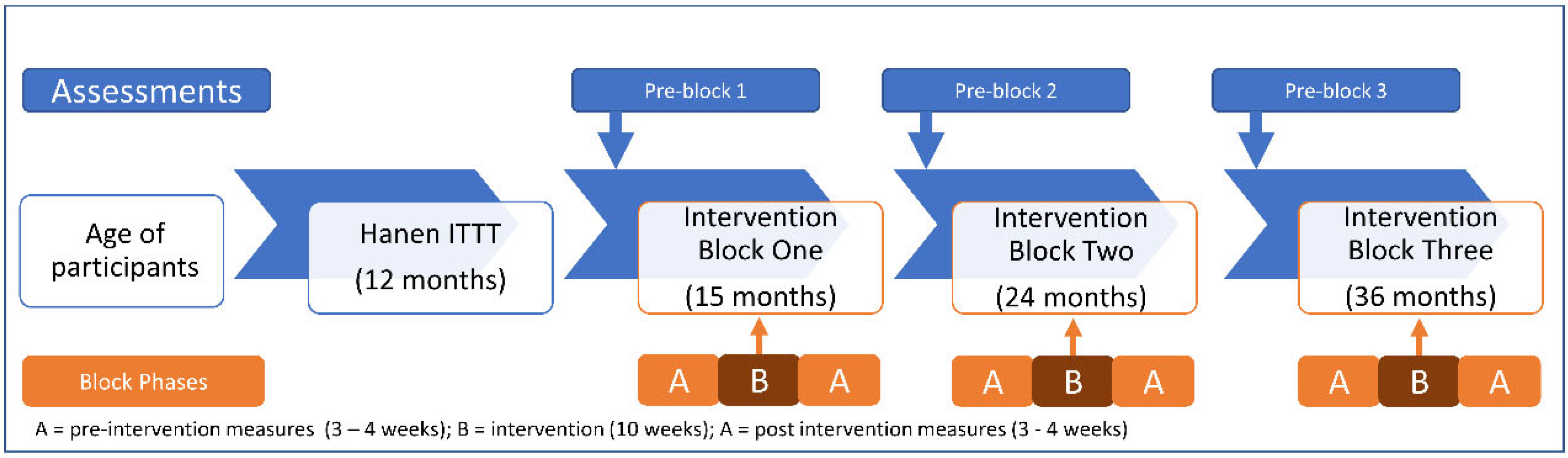 Assessments

Pre-block 1

Pre-block 2

Pre-block 3

Age of participants

Hanen ITTT (12 months)

Intervention Block One (15 months)

Intervention Block Two (24 months)

Intervention Block Three (36 months)

Block Phases

A B A

A B A

A B A

A = pre-intervention measures (3 – 4 weeks); B = intervention (10 weeks); A = post intervention measures (3 - 4 weeks)